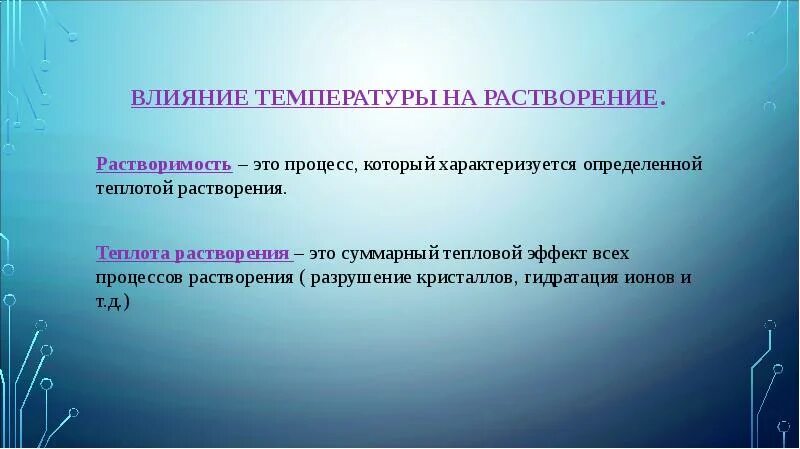 ВЛИЯНИЕ ТЕМПЕРАТУРЫ НА РАСТВОРЕНИЕ.

Растворимость – это процесс, который характеризуется определенной теплотой растворения.

Теплота растворения – это суммарный тепловой эффект всех процессов растворения ( разрушение кристаллов, гидратация ионов и т.д.)